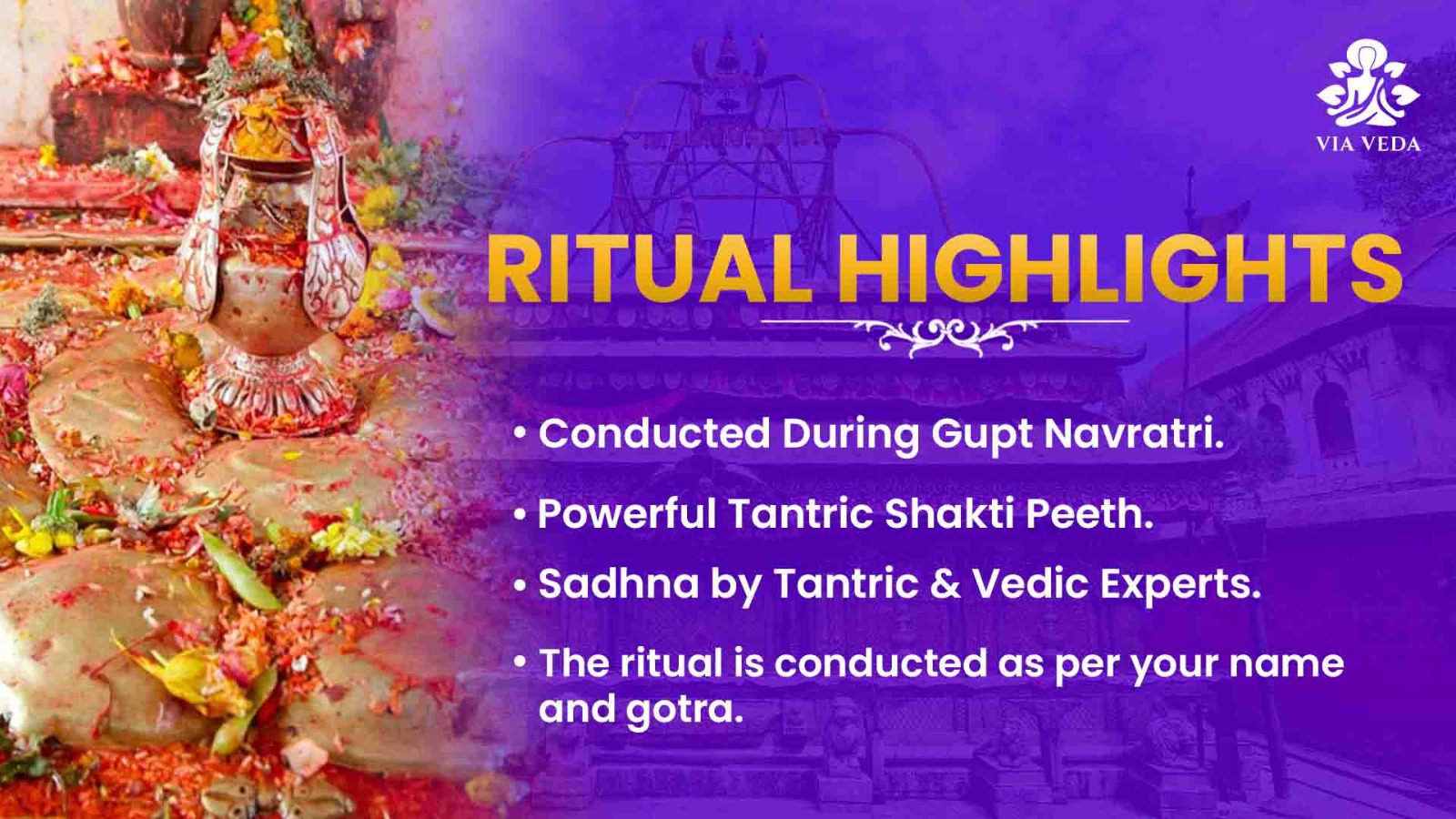 VIA VEDA

RITUAL HIGHLIGHTS

• Conducted During Gupt Navratri.

• Powerful Tantric Shakti Peeth.

• Sadhna by Tantric & Vedic Experts.

• The ritual is conducted as per your name and gotra.